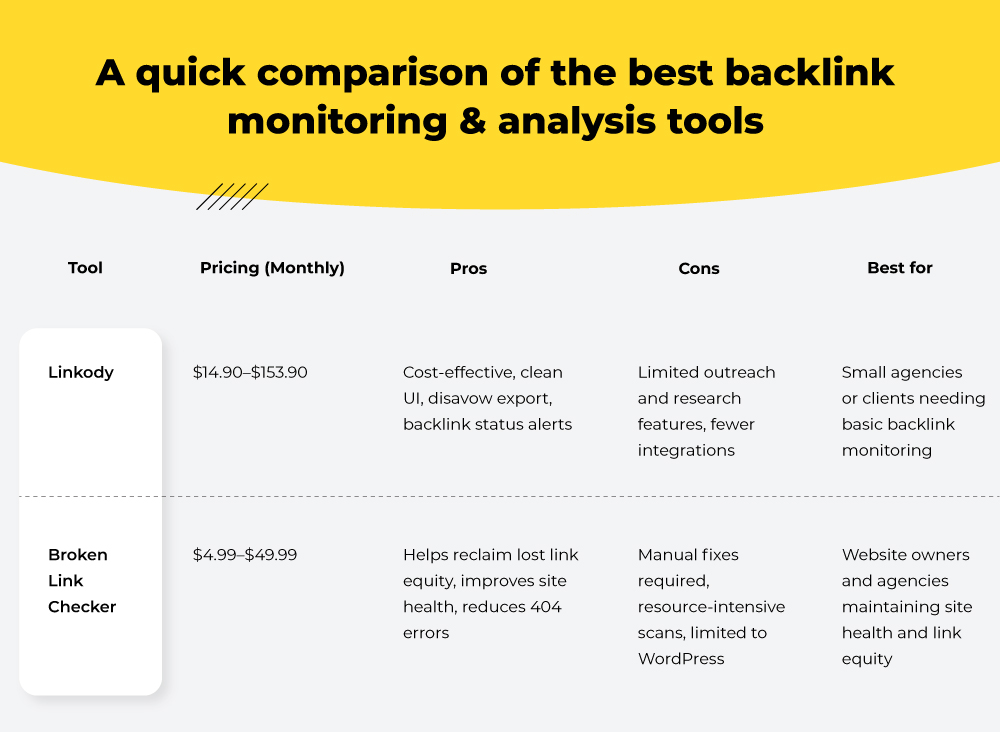 A quick comparison of the best backlink monitoring & analysis tools

| Tool | Pricing (Monthly) | Pros | Cons | Best for |
|---|---|---|---|---|
| Linkody | \$14.90–\$153.90 | Cost-effective, clean UI, disavow export, backlink status alerts | Limited outreach and research features, fewer integrations | Small agencies or clients needing basic backlink monitoring |
| Broken Link Checker | \$4.99–\$49.99 | Helps reclaim lost link equity, improves site health, reduces 404 errors | Manual fixes required, resource-intensive scans, limited to WordPress | Website owners and agencies maintaining site health and link equity |